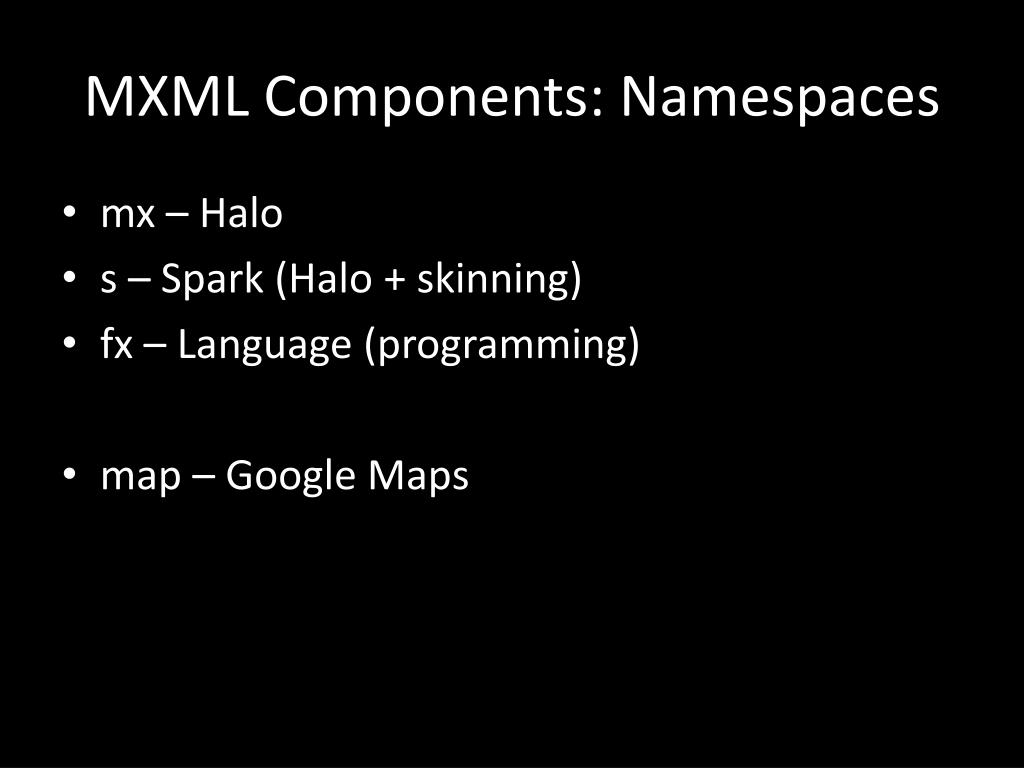 MXML Components: Namespaces

• mx – Halo
• s – Spark (Halo + skinning)
• fx – Language (programming)

• map – Google Maps